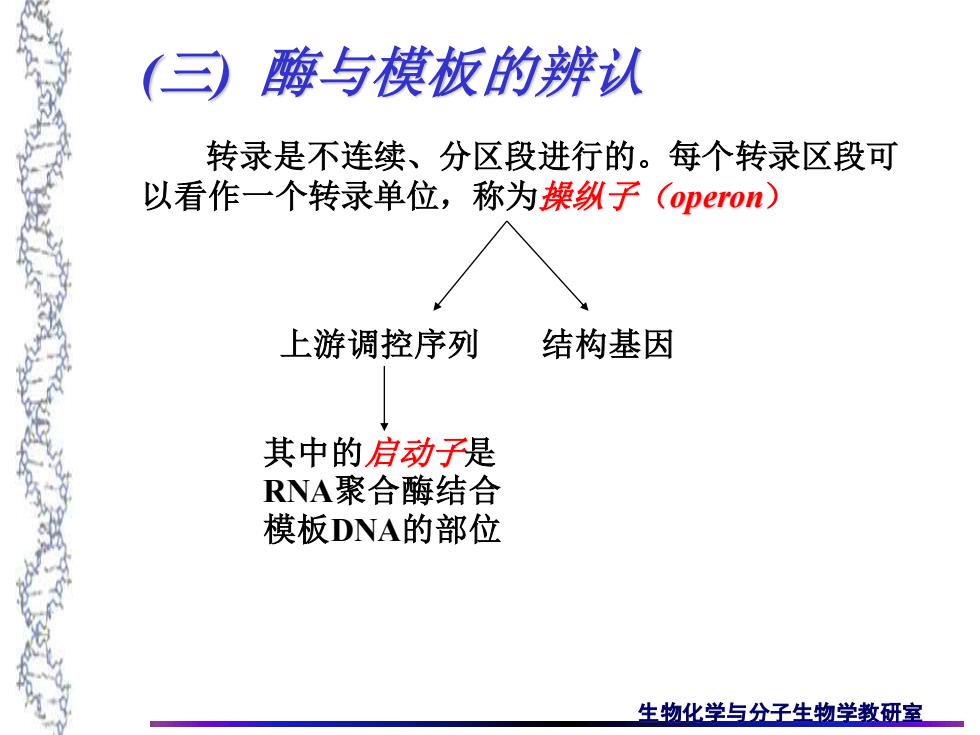 (三) 酶与模板的辨认

转录是不连续、分区段进行的。每个转录区段可以看作一个转录单位，称为操纵子（operon）

上游调控序列

结构基因

其中的启动子是RNA聚合酶结合模板DNA的部位

生物化学与分子生物学教研室